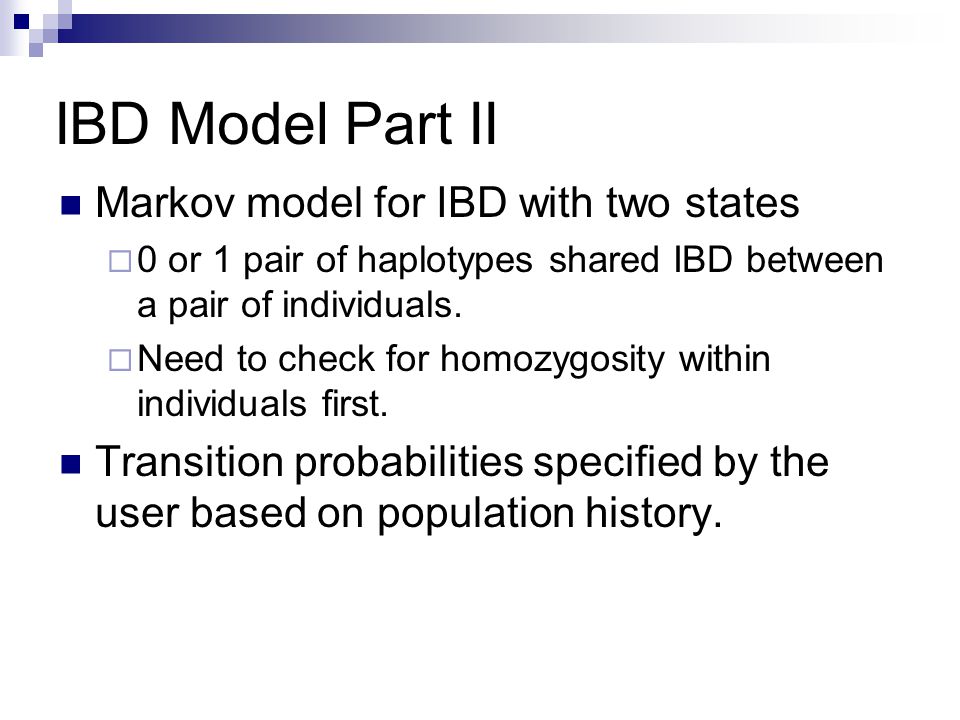 IBD Model Part II

Markov model for IBD with two states

0 or 1 pair of haplotypes shared IBD between a pair of individuals.

Need to check for homozygosity within individuals first.

Transition probabilities specified by the user based on population history.